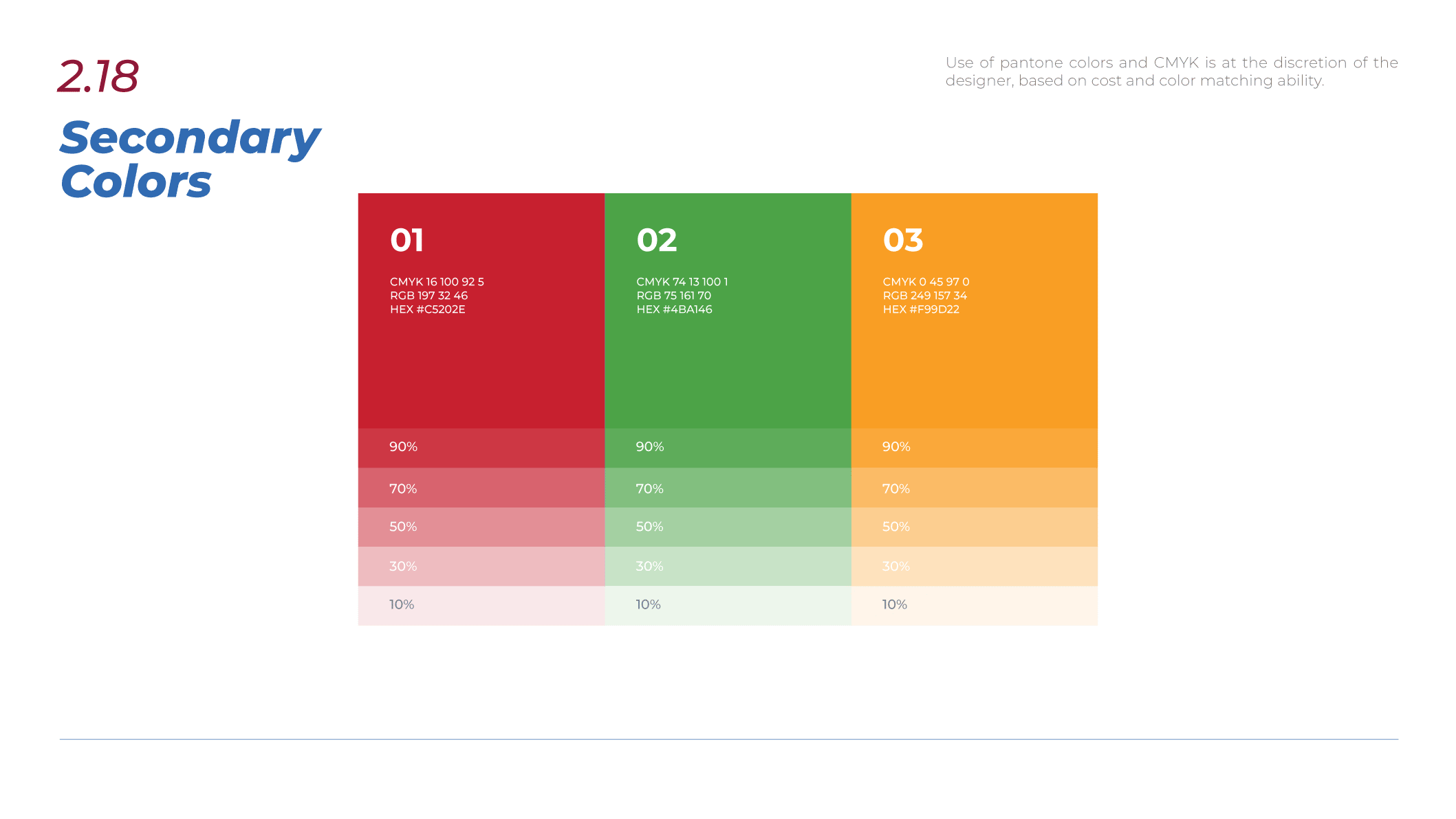 2.18

Secondary Colors

Use of pantone colors and CMYK is at the discretion of the designer, based on cost and color matching ability.

01

CMYK 16 100 92 5
RGB 197 32 46
HEX #C5202E

90%
70%
50%
30%
10%

02

CMYK 74 13 100 1
RGB 75 161 70
HEX #4BA146

90%
70%
50%
30%
10%

03

CMYK 0 45 97 0
RGB 249 157 34
HEX #F99D22

90%
70%
50%
30%
10%